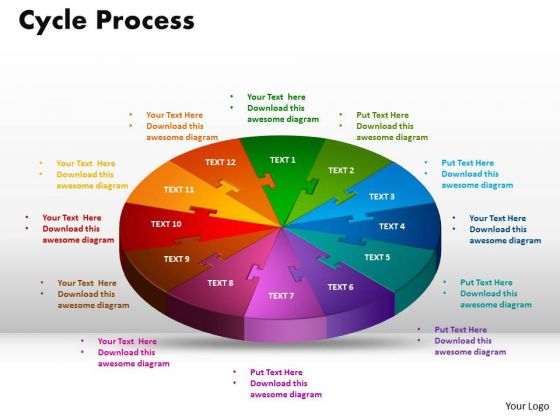 Cycle Process

• Your Text here
• Download this awesome diagram

• Put Text Here
• Download this awesome diagram

• Put Text Here
• Download this awesome diagram

• Your Text Here
• Download this awesome diagram

• Put Text Here
• Download this awesome diagram

• Put Text Here
• Download this awesome diagram

• Put Text Here
• Download this awesome diagram

• Your Text Here
• Download this awesome diagram

• Your Text Here
• Download this awesome diagram

• Your Text Here
• Download this awesome diagram

• Your Text Here
• Download this awesome diagram

• Your Text Here
• Download this awesome diagram

TEXT 1
TEXT 2
TEXT 3
TEXT 4
TEXT 5
TEXT 6
TEXT 7
TEXT 8
TEXT 9
TEXT 10
TEXT 11
TEXT 12

Your Logo